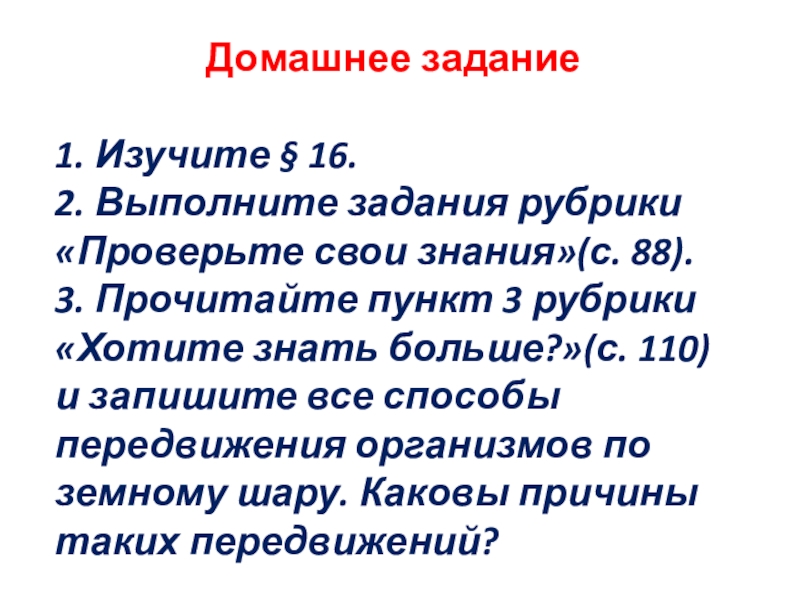 Домашнее задание

1. Изучите § 16.
2. Выполните задания рубрики «Проверьте свои знания»(с. 88).
3. Прочитайте пункт 3 рубрики «Хотите знать больше?»(с. 110) и запишите все способы передвижения организмов по земному шару. Каковы причины таких передвижений?